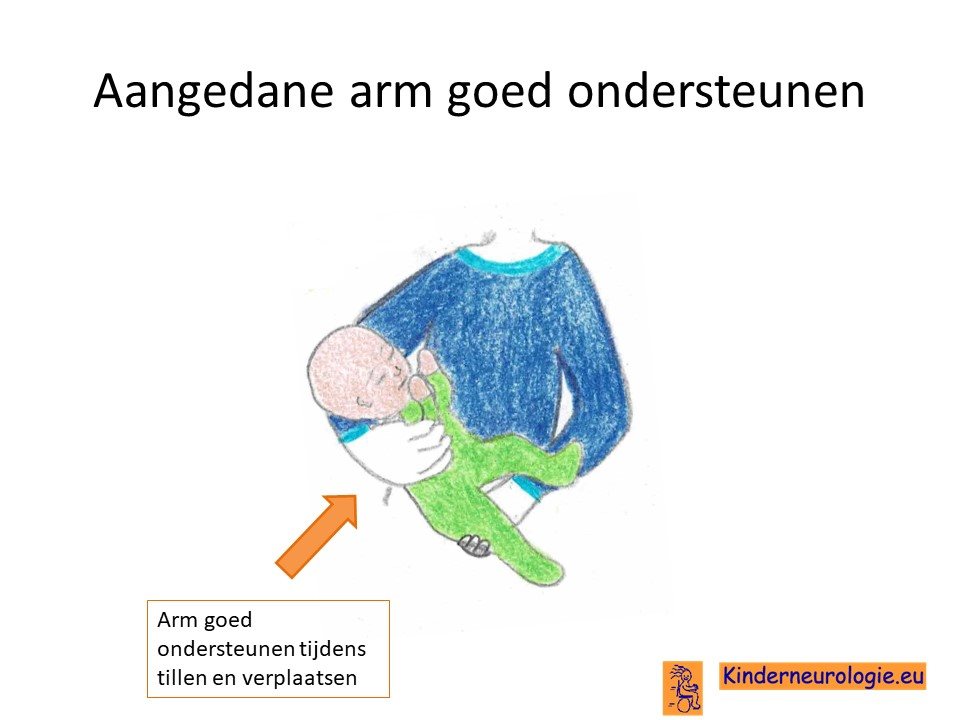 Aangedane arm goed ondersteunen

Arm goed ondersteunen tijdens tillen en verplaatsen

Kinderneurologie.eu